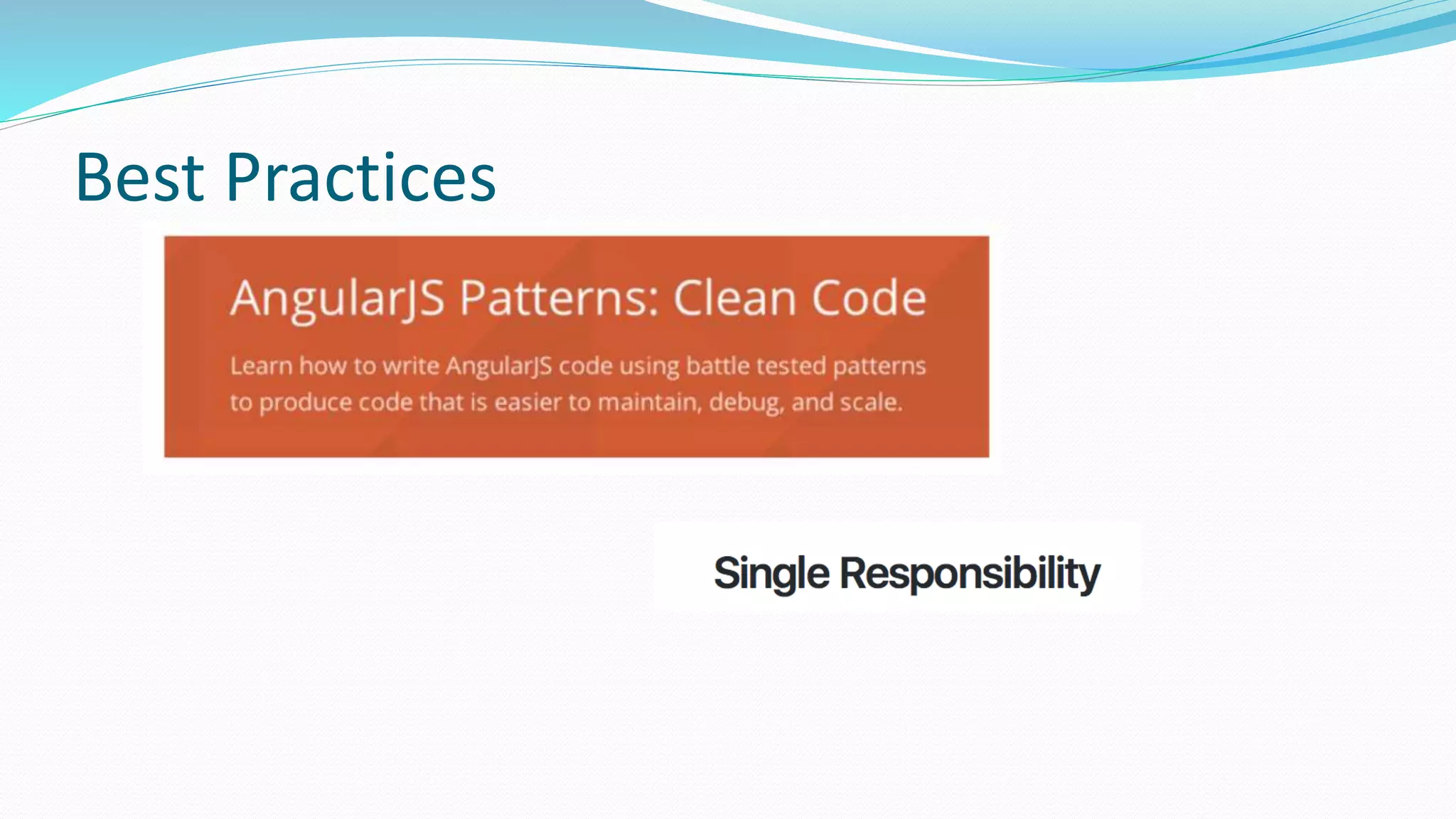 Best Practices

AngularJS Patterns: Clean Code

Learn how to write AngularJS code using battle tested patterns to produce code that is easier to maintain, debug, and scale.

Single Responsibility